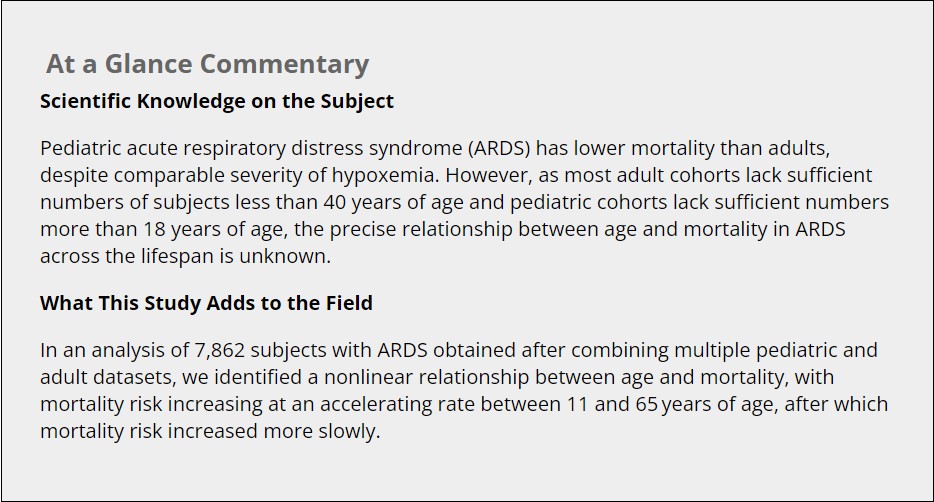 At a Glance Commentary

Scientific Knowledge on the Subject

Pediatric acute respiratory distress syndrome (ARDS) has lower mortality than adults, despite comparable severity of hypoxemia. However, as most adult cohorts lack sufficient numbers of subjects less than 40 years of age and pediatric cohorts lack sufficient numbers more than 18 years of age, the precise relationship between age and mortality in ARDS across the lifespan is unknown.

What This Study Adds to the Field

In an analysis of 7,862 subjects with ARDS obtained after combining multiple pediatric and adult datasets, we identified a nonlinear relationship between age and mortality, with mortality risk increasing at an accelerating rate between 11 and 65 years of age, after which mortality risk increased more slowly.